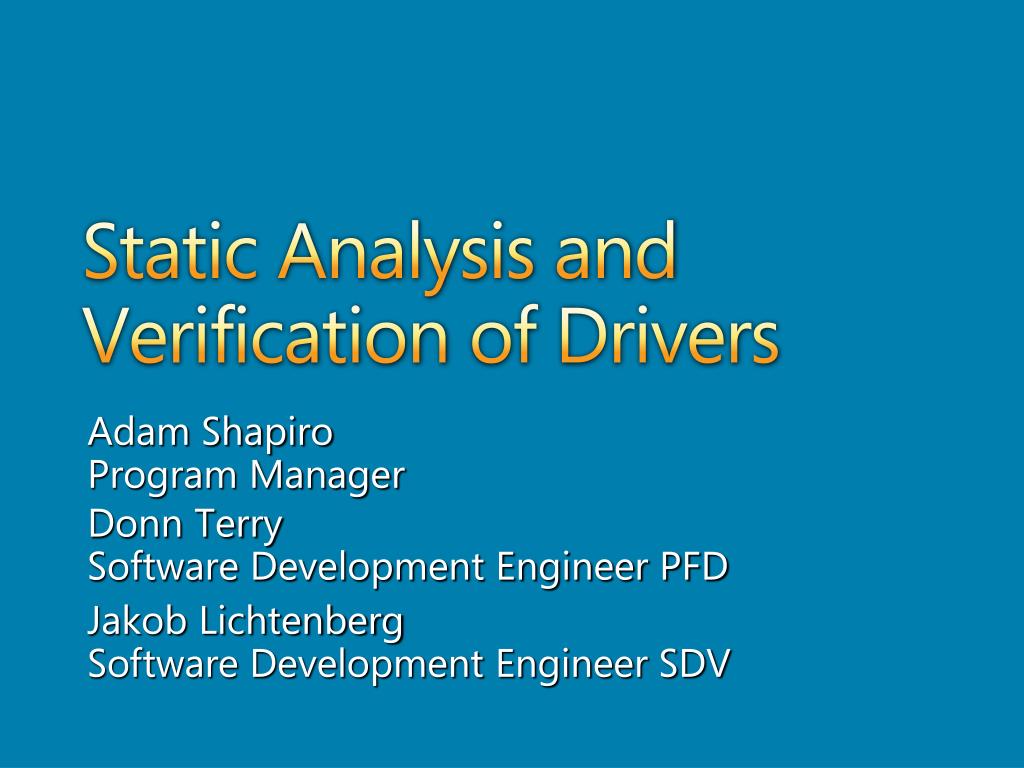 Static Analysis and Verification of Drivers

Adam Shapiro
Program Manager

Donn Terry
Software Development Engineer PFD

Jakob Lichtenberg
Software Development Engineer SDV